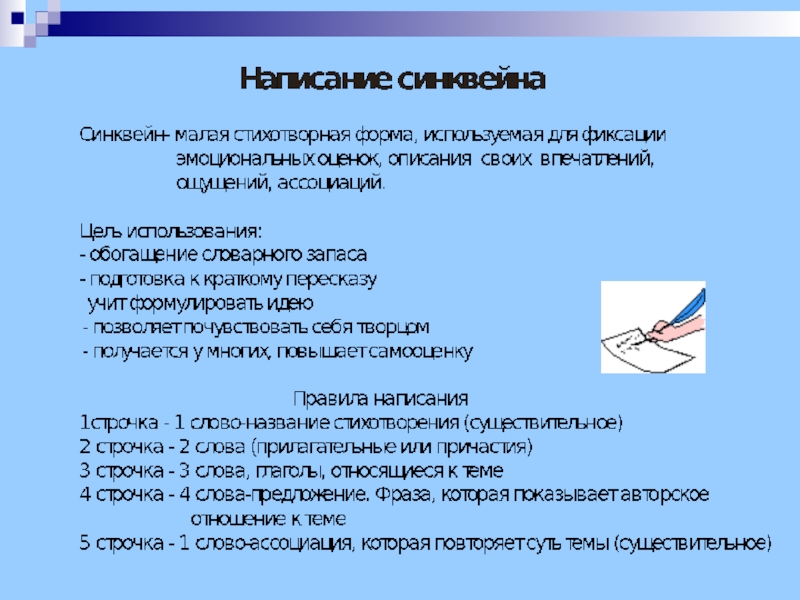 Написание синквейна

Синквейн- малая стихотворная форма, используемая для фиксации эмоциональных оценок, описания своих впечатлений, ощущений, ассоциаций.

Цель использования:
- обогащение словарного запаса
- подготовка к краткому пересказу
учит формулировать идею
- позволяет почувствовать себя творцом
- получается у многих, повышает самооценку

Правила написания
1строчка - 1 слово-название стихотворения (существительное)
2 строчка - 2 слова (прилагательные или причастия)
3 строчка - 3 слова, глаголы, относящиеся к теме
4 строчка - 4 слова-предложение. Фраза, которая показывает авторское отношение к теме
5 строчка - 1 слово-ассоциация, которая повторяет суть темы (существительное)